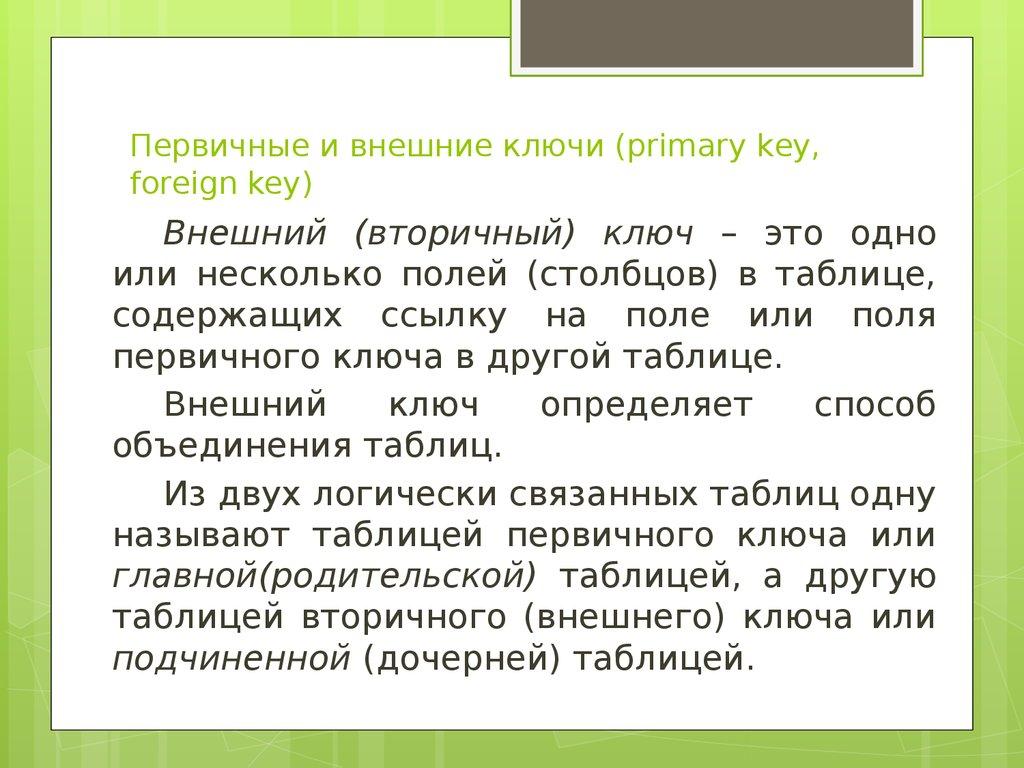 Первичные и внешние ключи (primary key, foreign key)

Внешний (вторичный) ключ – это одно или несколько полей (столбцов) в таблице, содержащих ссылку на поле или поля первичного ключа в другой таблице.

Внешний ключ определяет способ объединения таблиц.

Из двух логически связанных таблиц одну называют таблицей первичного ключа или главной(родительской) таблицей, а другую таблицей вторичного (внешнего) ключа или подчиненной (дочерней) таблицей.